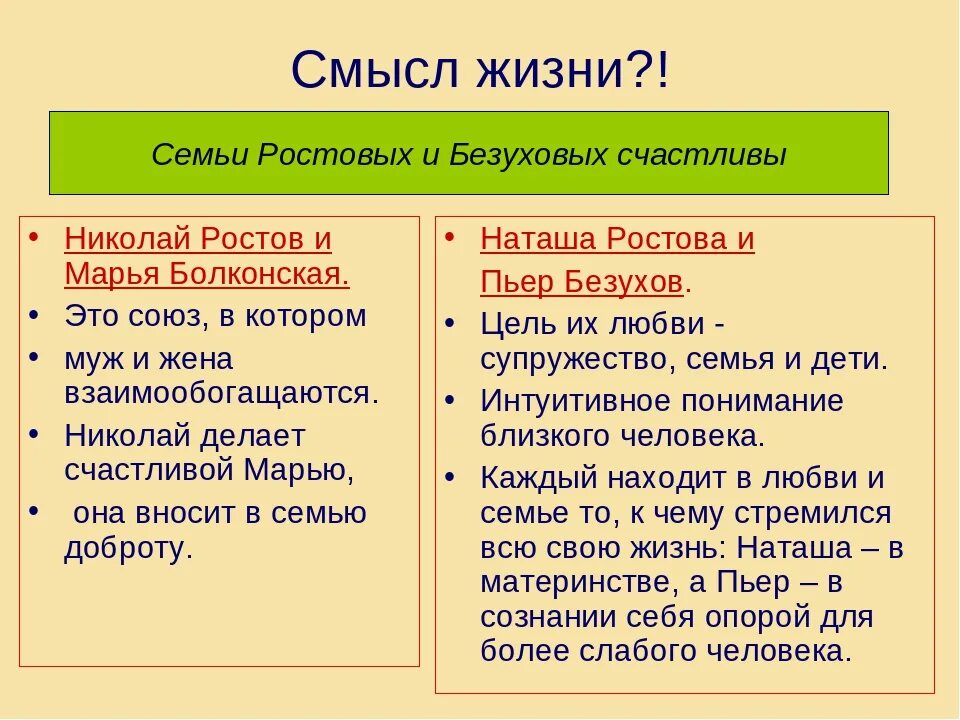 Смысл жизни?!

Семьи Ростовых и Безуховых счастливы

• Николай Ростов и Марья Болконская.
• Это союз, в котором
• муж и жена взаимообогащаются.
• Николай делает счастливой Марью,
• она вносит в семью доброту.

• Наташа Ростова и Пьер Безухов.
• Цель их любви - супружество, семья и дети.
• Интуитивное понимание близкого человека.
• Каждый находит в любви и семье то, к чему стремился всю свою жизнь: Наташа – в материнстве, а Пьер – в сознании себя опорой для более слабого человека.